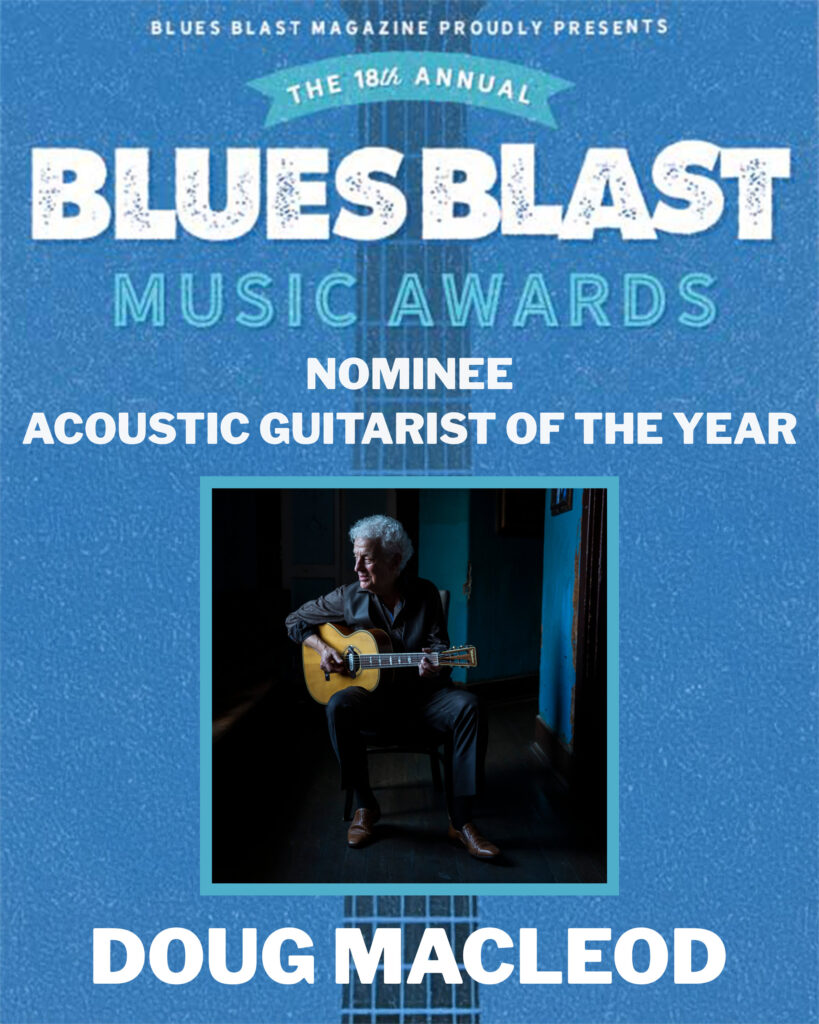 BLUES BLAST MAGAZINE PROUDLY PRESENTS

THE 18th ANNUAL

BLUES BLAST

MUSIC AWARDS

NOMINEE
ACOUSTIC GUITARIST OF THE YEAR

DOUG MACLEOD